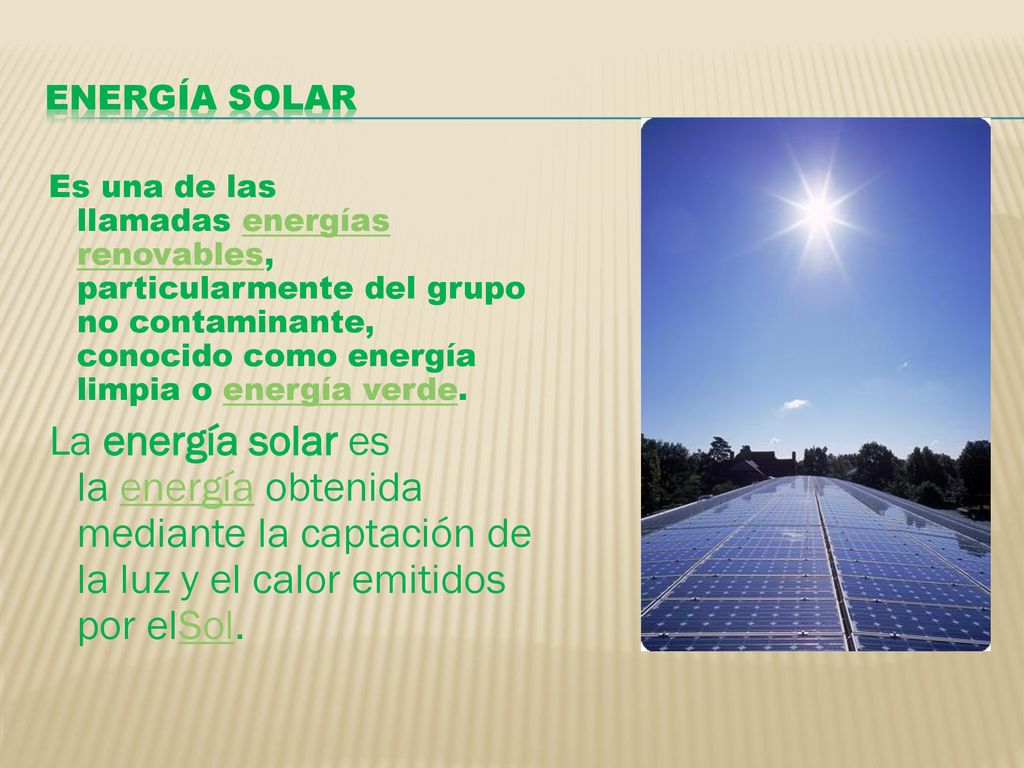 ENERGÍA SOLAR

Es una de las llamadas energías renovables, particularmente del grupo no contaminante, conocido como energía limpia o energía verde.

La energía solar es la energía obtenida mediante la captación de la luz y el calor emitidos por elSol.